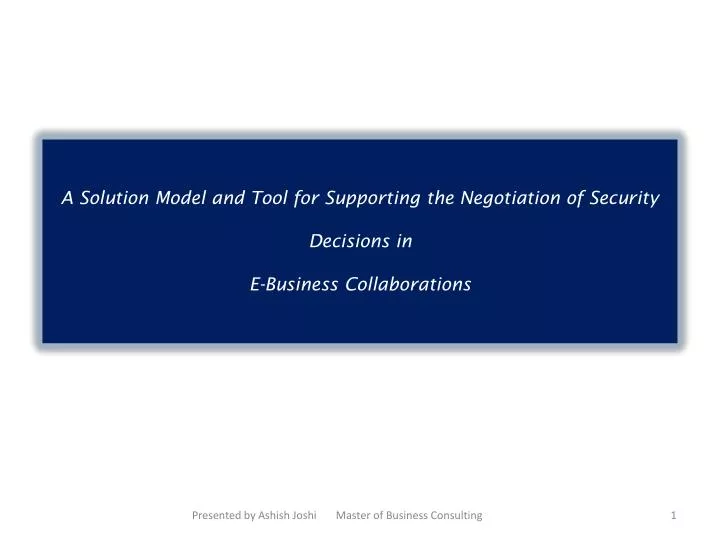 A Solution Model and Tool for Supporting the Negotiation of Security Decisions in

E-Business Collaborations

Presented by Ashish Joshi Master of Business Consulting 1